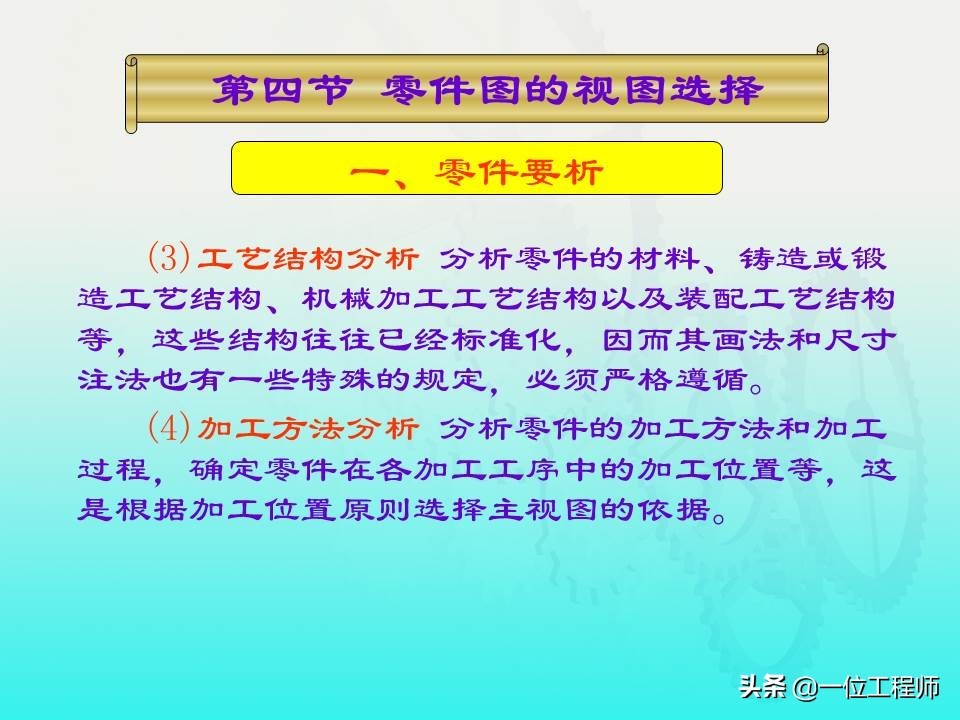 第四节 零件图的视图选择

一、零件要析

(3) 工艺结构分析 分析零件的材料、铸造或锻造工艺结构、机械加工工艺结构以及装配工艺结构等，这些结构往往已经标准化，因而其画法和尺寸注法也有一些特殊的规定，必须严格遵循。

(4) 加工方法分析 分析零件的加工方法和加工过程，确定零件在各加工工序中的加工位置等，这是根据加工位置原则选择主视图的依据。

头条 @一位工程师